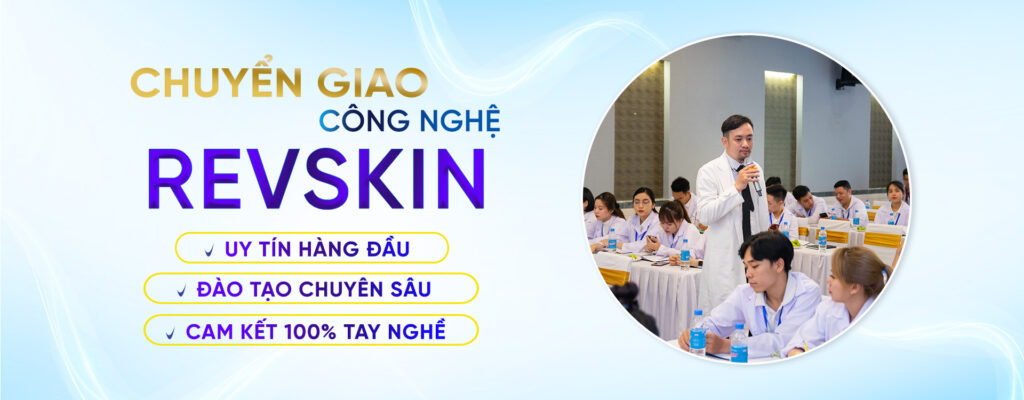 CHUYỂN GIAO
CÔNG NGHỆ
REVSKIN

✓ UY TÍN HÀNG ĐẦU
✓ ĐÀO TẠO CHUYÊN SÂU
✓ CAM KẾT 100% TAY NGHỀ